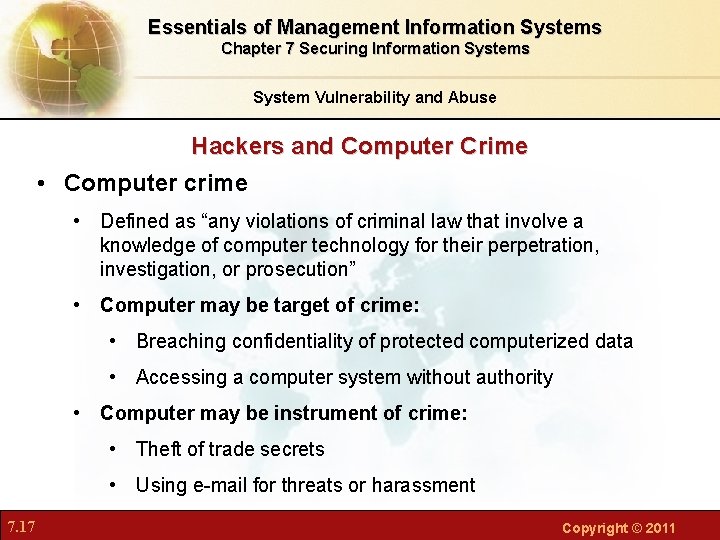 Essentials of Management Information Systems
Chapter 7 Securing Information Systems

System Vulnerability and Abuse

Hackers and Computer Crime

• Computer crime

• Defined as “any violations of criminal law that involve a knowledge of computer technology for their perpetration, investigation, or prosecution”

• Computer may be target of crime:

• Breaching confidentiality of protected computerized data

• Accessing a computer system without authority

• Computer may be instrument of crime:

• Theft of trade secrets

• Using e-mail for threats or harassment

7.17

Copyright © 2011